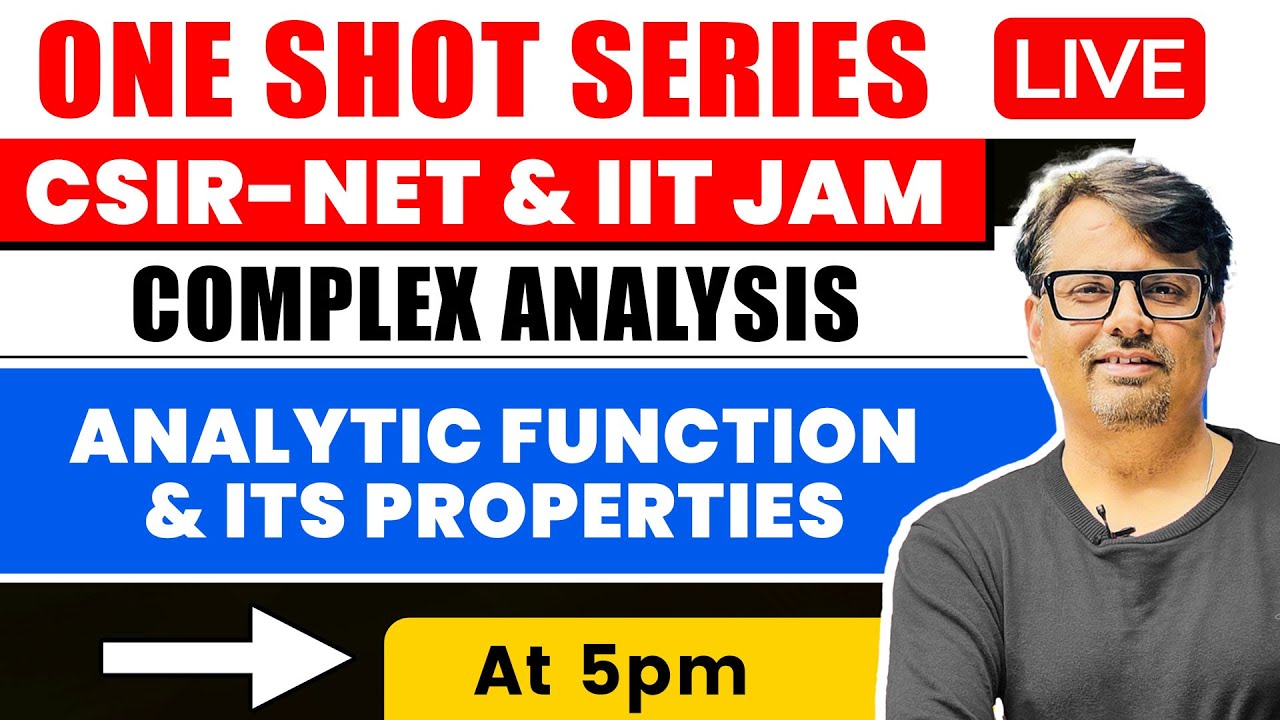 ONE SHOT SERIES LIVE

CSIR-NET & IIT JAM

COMPLEX ANALYSIS

ANALYTIC FUNCTION & ITS PROPERTIES

At 5pm